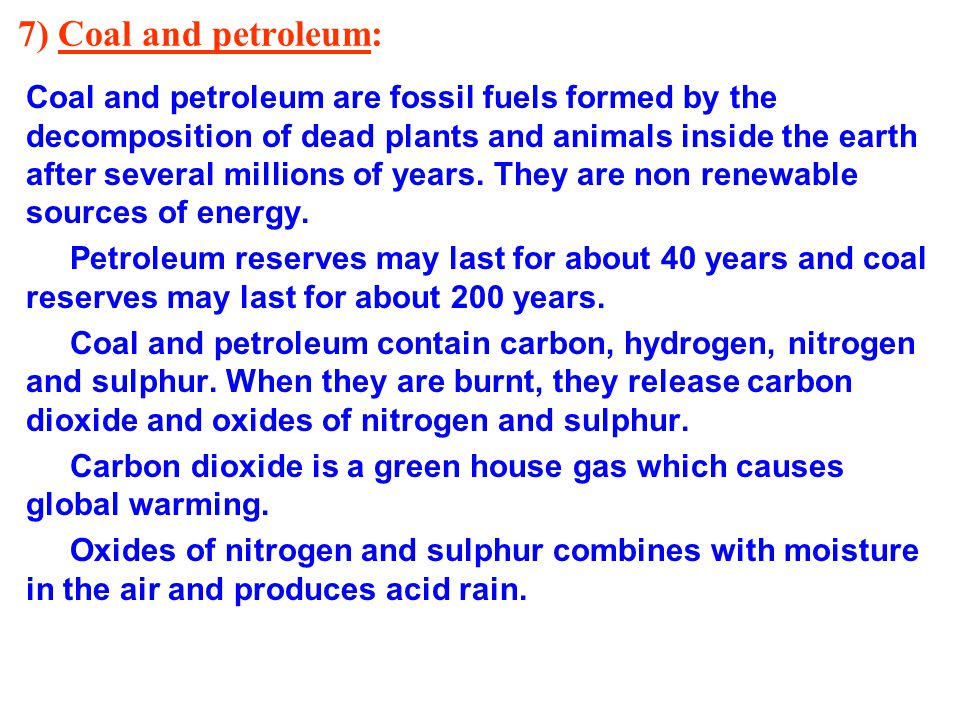 7) Coal and petroleum:

Coal and petroleum are fossil fuels formed by the decomposition of dead plants and animals inside the earth after several millions of years. They are non renewable sources of energy.

Petroleum reserves may last for about 40 years and coal reserves may last for about 200 years.

Coal and petroleum contain carbon, hydrogen, nitrogen and sulphur. When they are burnt, they release carbon dioxide and oxides of nitrogen and sulphur.

Carbon dioxide is a green house gas which causes global warming.

Oxides of nitrogen and sulphur combines with moisture in the air and produces acid rain.